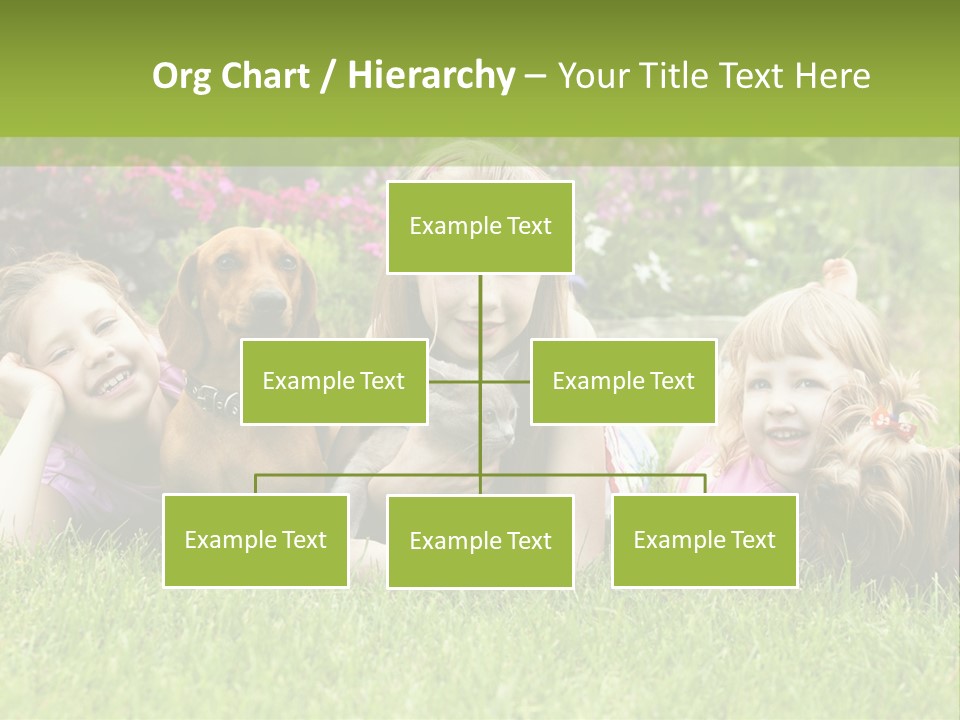 Org Chart / Hierarchy – Your Title Text Here

Example Text

Example Text

Example Text

Example Text

Example Text

Example Text